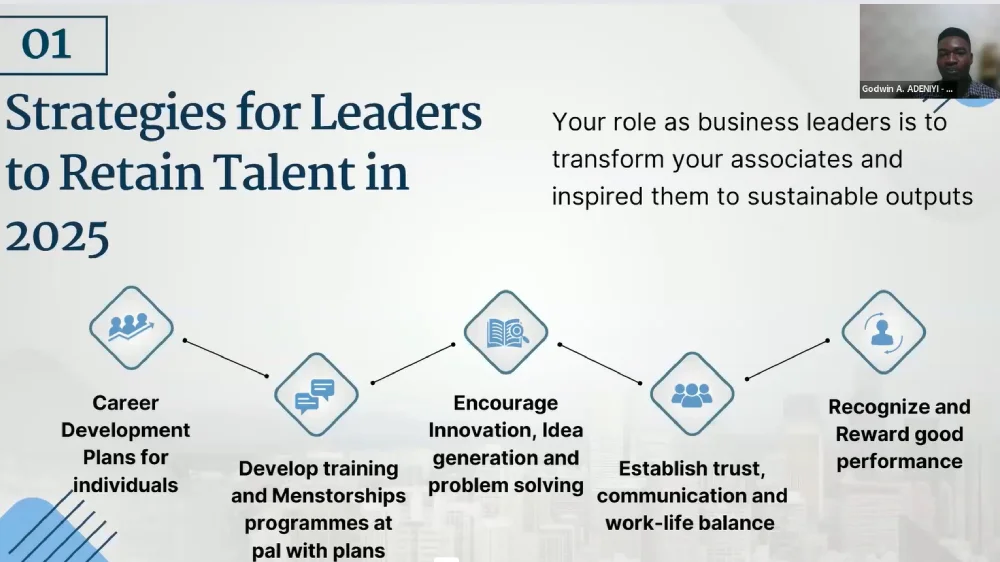 01

Strategies for Leaders to Retain Talent in 2025

Godwin A. ADENIYI - ...

Your role as business leaders is to transform your associates and inspired them to sustainable outputs

Career Development Plans for individuals

Develop training and Menstorships programmes at pal with plans

Encourage Innovation, Idea generation and problem solving

Establish trust, communication and work-life balance

Recognize and Reward good performance